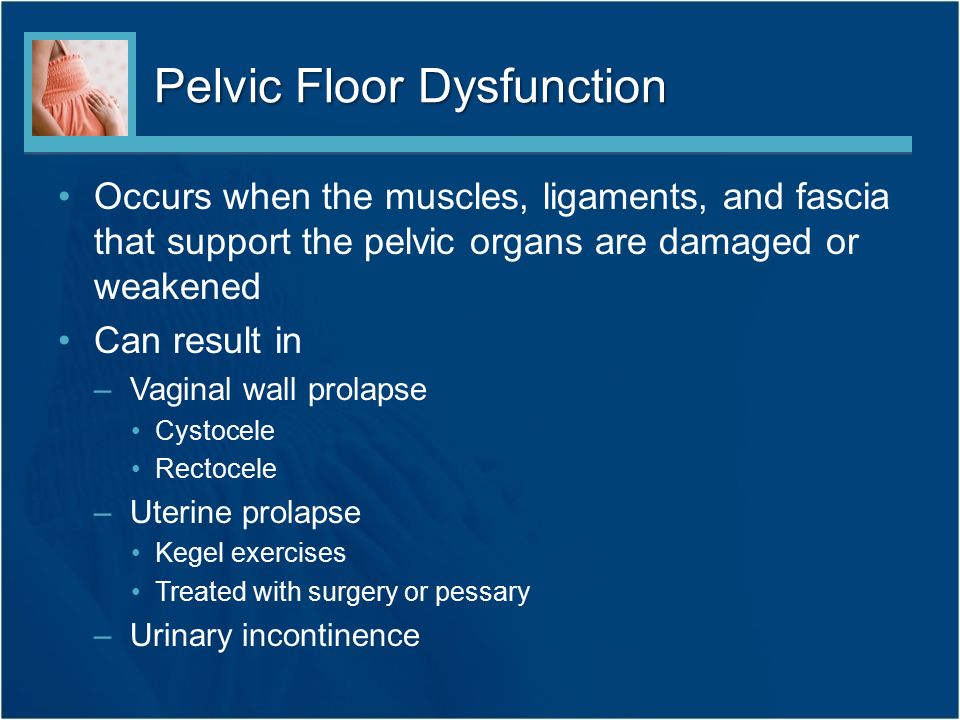 Pelvic Floor Dysfunction

• Occurs when the muscles, ligaments, and fascia that support the pelvic organs are damaged or weakened
• Can result in
  – Vaginal wall prolapse
    • Cystocele
    • Rectocele
  – Uterine prolapse
    • Kegel exercises
    • Treated with surgery or pessary
  – Urinary incontinence